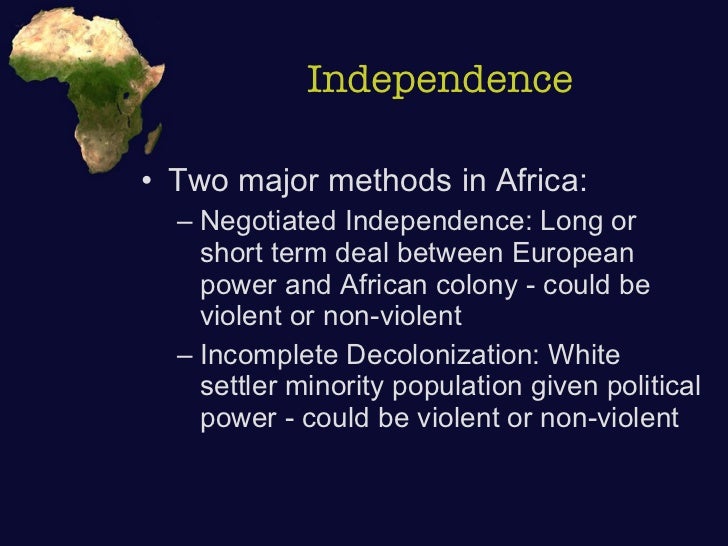 Independence

• Two major methods in Africa:
– Negotiated Independence: Long or short term deal between European power and African colony - could be violent or non-violent
– Incomplete Decolonization: White settler minority population given political power - could be violent or non-violent